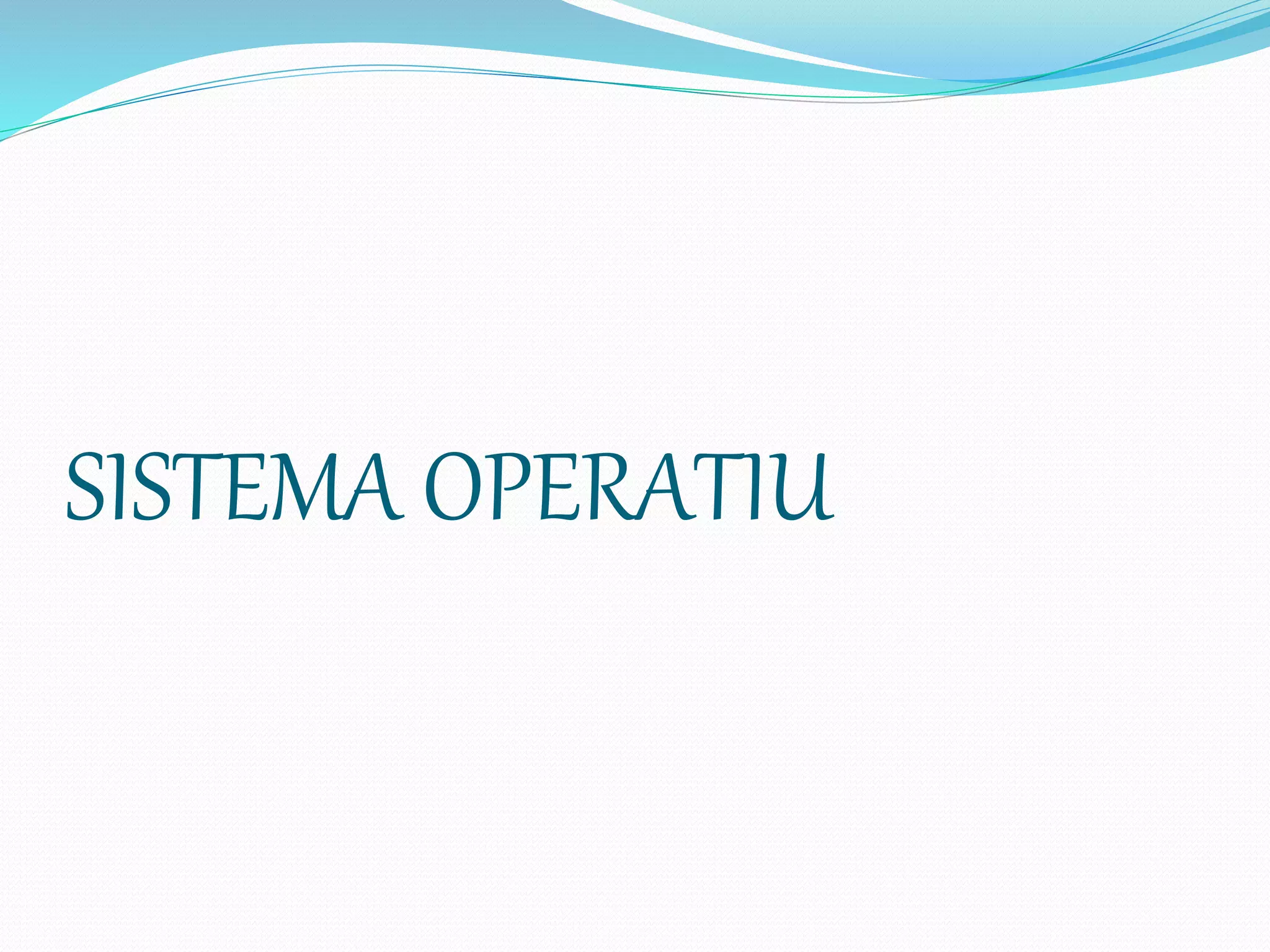 SISTEMA OPERATIU